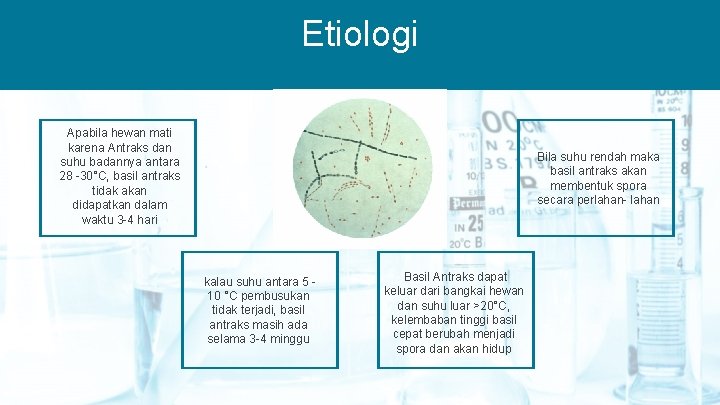 Etiologi

Apabila hewan mati karena Antraks dan suhu badannya antara 28 -30°C, basil antraks tidak akan didapatkan dalam waktu 3-4 hari

kalau suhu antara 5 - 10 °C pembusukan tidak terjadi, basil antraks masih ada selama 3-4 minggu

Basil Antraks dapat keluar dari bangkai hewan dan suhu luar >20°C, kelembaban tinggi basil cepat berubah menjadi spora dan akan hidup

Bila suhu rendah maka basil antraks akan membentuk spora secara perlahan- lahan